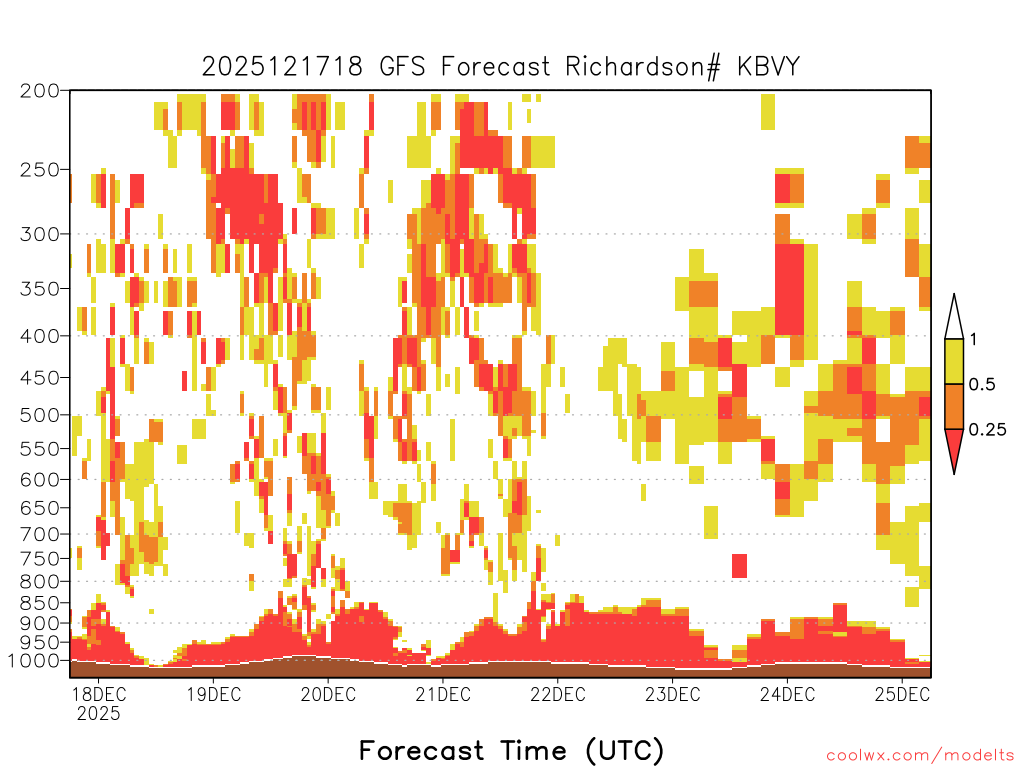 2025121718 GFS Forecast Richardson# KBVY

200
250
300
350
400
450
500
550
600
650
700
750
800
850
900
950
1000

1
0.5
0.25

18DEC
2025
19DEC
20DEC
21DEC
22DEC
23DEC
24DEC
25DEC

Forecast Time (UTC)

coolwx.com/modelts